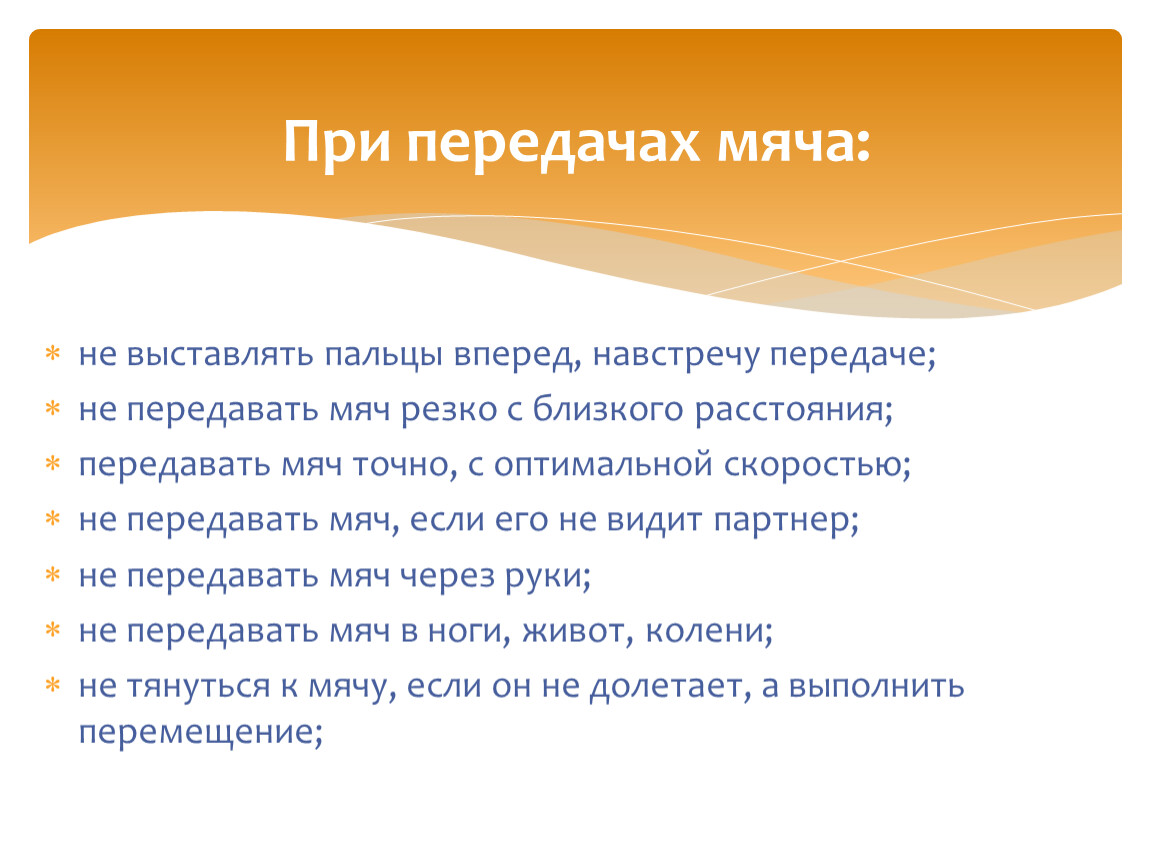 При передачах мяча:

* не выставлять пальцы вперед, навстречу передаче;
* не передавать мяч резко с близкого расстояния;
* передавать мяч точно, с оптимальной скоростью;
* не передавать мяч, если его не видит партнер;
* не передавать мяч через руки;
* не передавать мяч в ноги, живот, колени;
* не тянуться к мячу, если он не долетает, а выполнить перемещение;